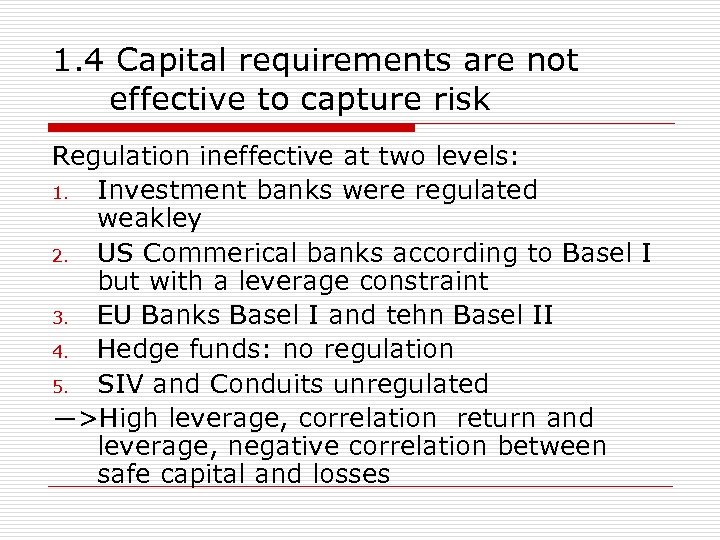 1.4 Capital requirements are not effective to capture risk

Regulation ineffective at two levels:

1. Investment banks were regulated weakley
2. US Commerical banks according to Basel I but with a leverage constraint
3. EU Banks Basel I and tehn Basel II
4. Hedge funds: no regulation
5. SIV and Conduits unregulated

—>High leverage, correlation return and leverage, negative correlation between safe capital and losses